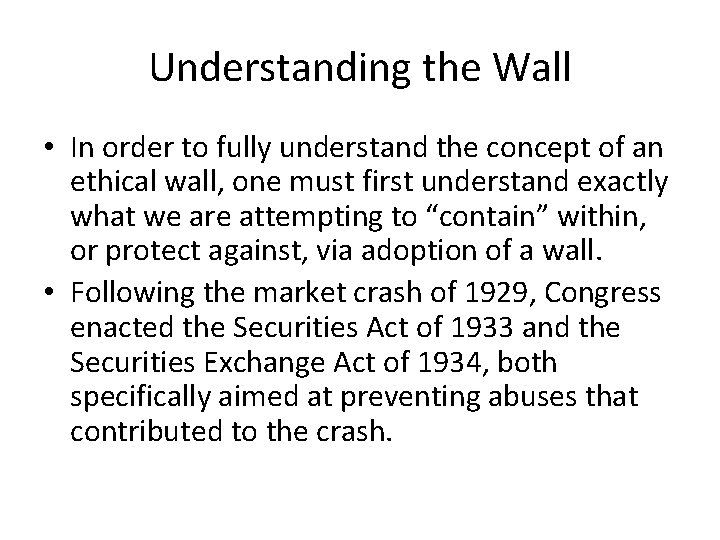 Understanding the Wall

• In order to fully understand the concept of an ethical wall, one must first understand exactly what we are attempting to “contain” within, or protect against, via adoption of a wall.

• Following the market crash of 1929, Congress enacted the Securities Act of 1933 and the Securities Exchange Act of 1934, both specifically aimed at preventing abuses that contributed to the crash.